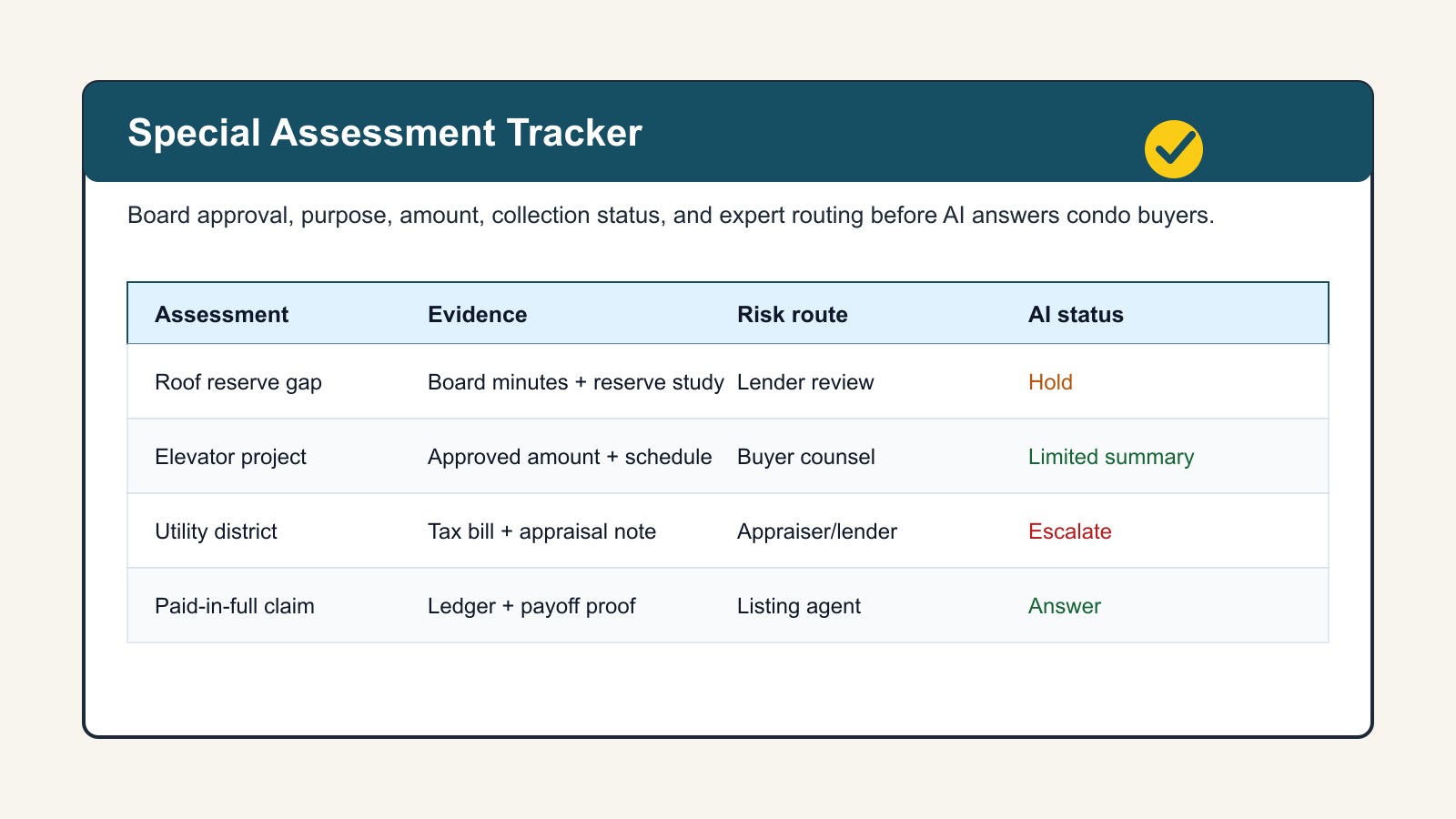 Special Assessment Tracker

Board approval, purpose, amount, collection status, and expert routing before AI answers condo buyers.

| Assessment | Evidence | Risk route | AI status |
|---|---|---|---|
| Roof reserve gap | Board minutes + reserve study | Lender review | Hold |
| Elevator project | Approved amount + schedule | Buyer counsel | Limited summary |
| Utility district | Tax bill + appraisal note | Appraiser/lender | Escalate |
| Paid-in-full claim | Ledger + payoff proof | Listing agent | Answer |